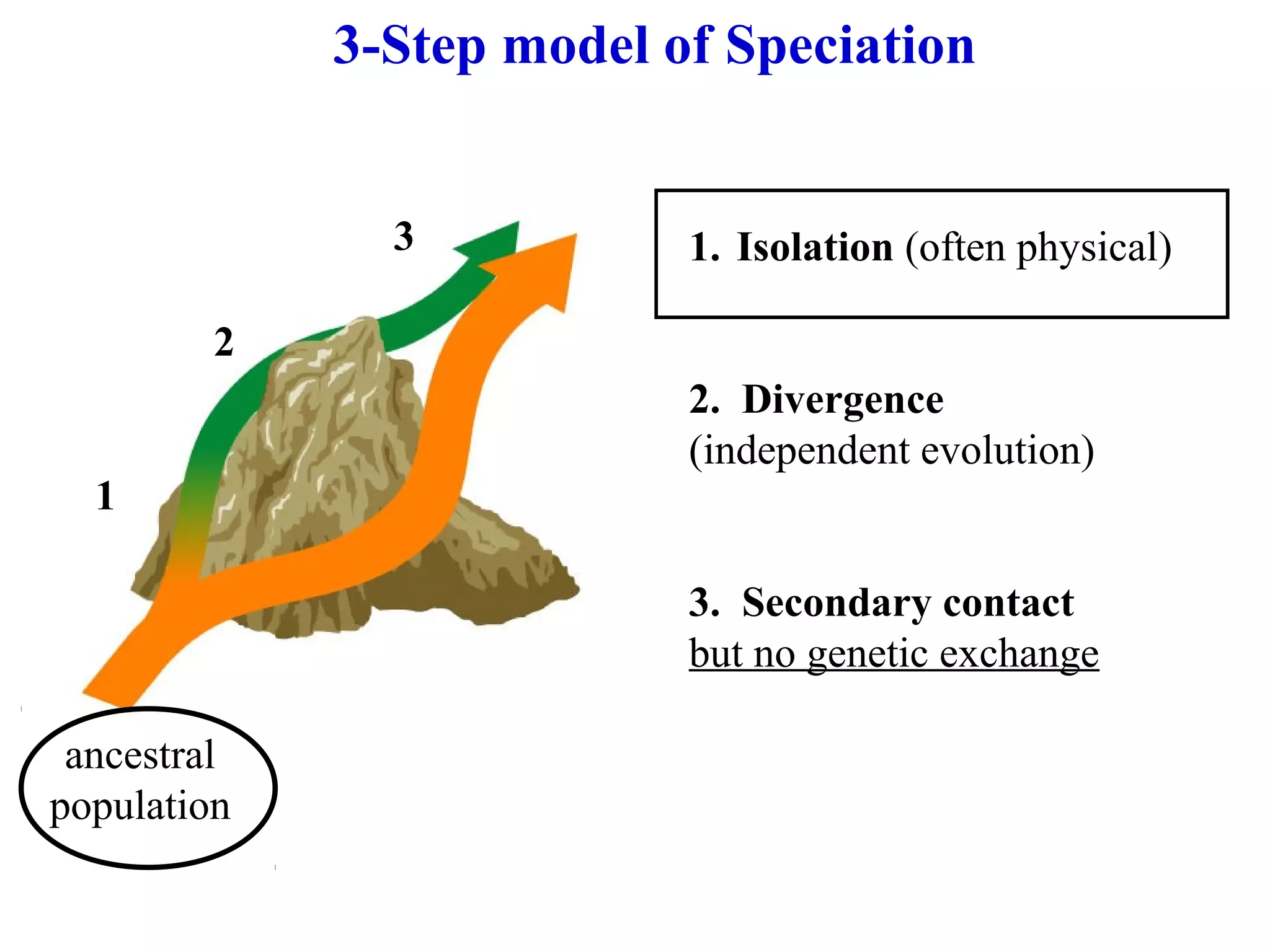 3-Step model of Speciation

3

2

1

ancestral population

1. Isolation (often physical)

2. Divergence
(independent evolution)

3. Secondary contact
but no genetic exchange